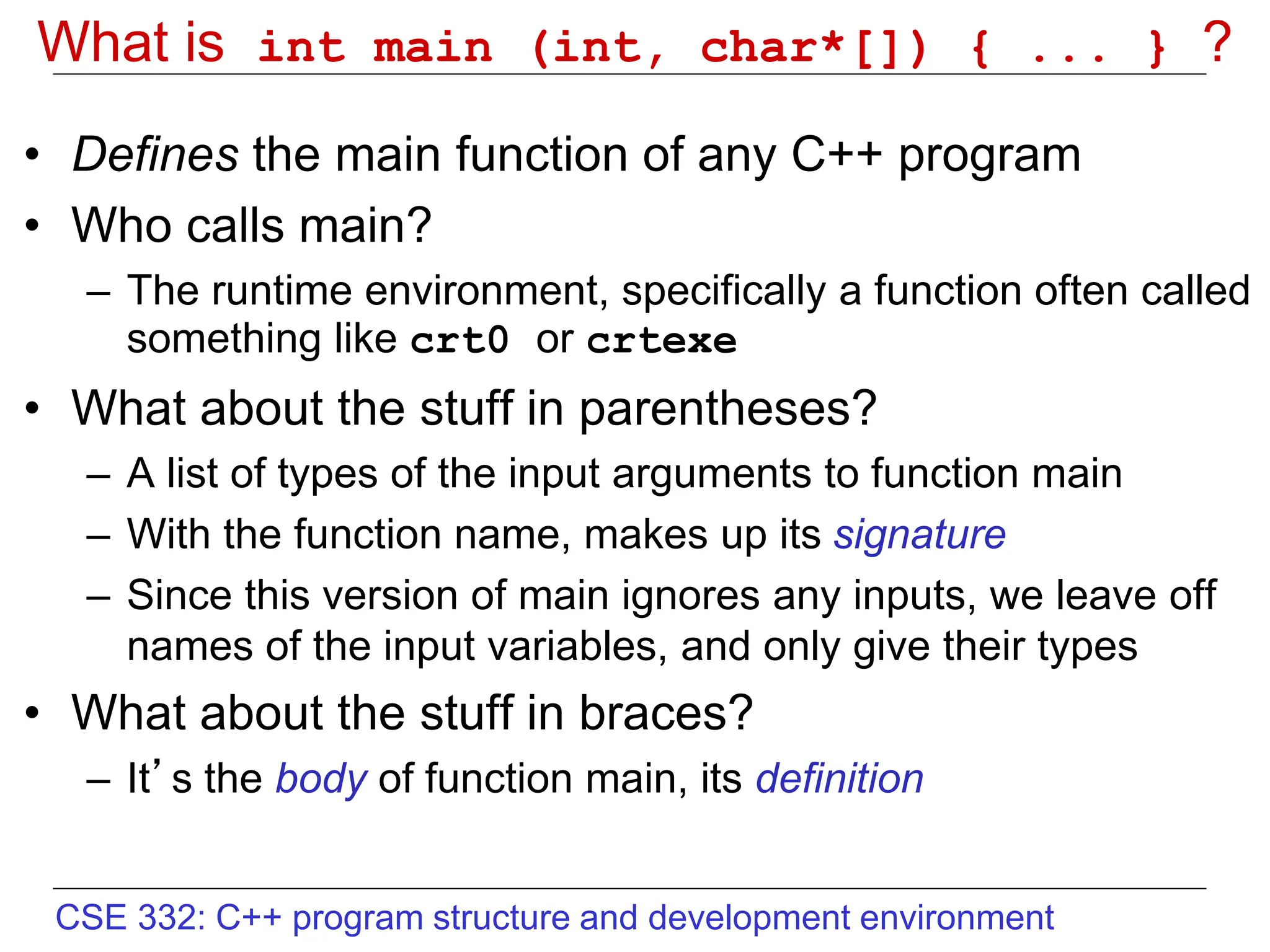 What is int main (int, char*[]) { ... } ?

• Defines the main function of any C++ program
• Who calls main?
– The runtime environment, specifically a function often called something like crt0 or crtexe
• What about the stuff in parentheses?
– A list of types of the input arguments to function main
– With the function name, makes up its signature
– Since this version of main ignores any inputs, we leave off names of the input variables, and only give their types
• What about the stuff in braces?
– It’s the body of function main, its definition

CSE 332: C++ program structure and development environment